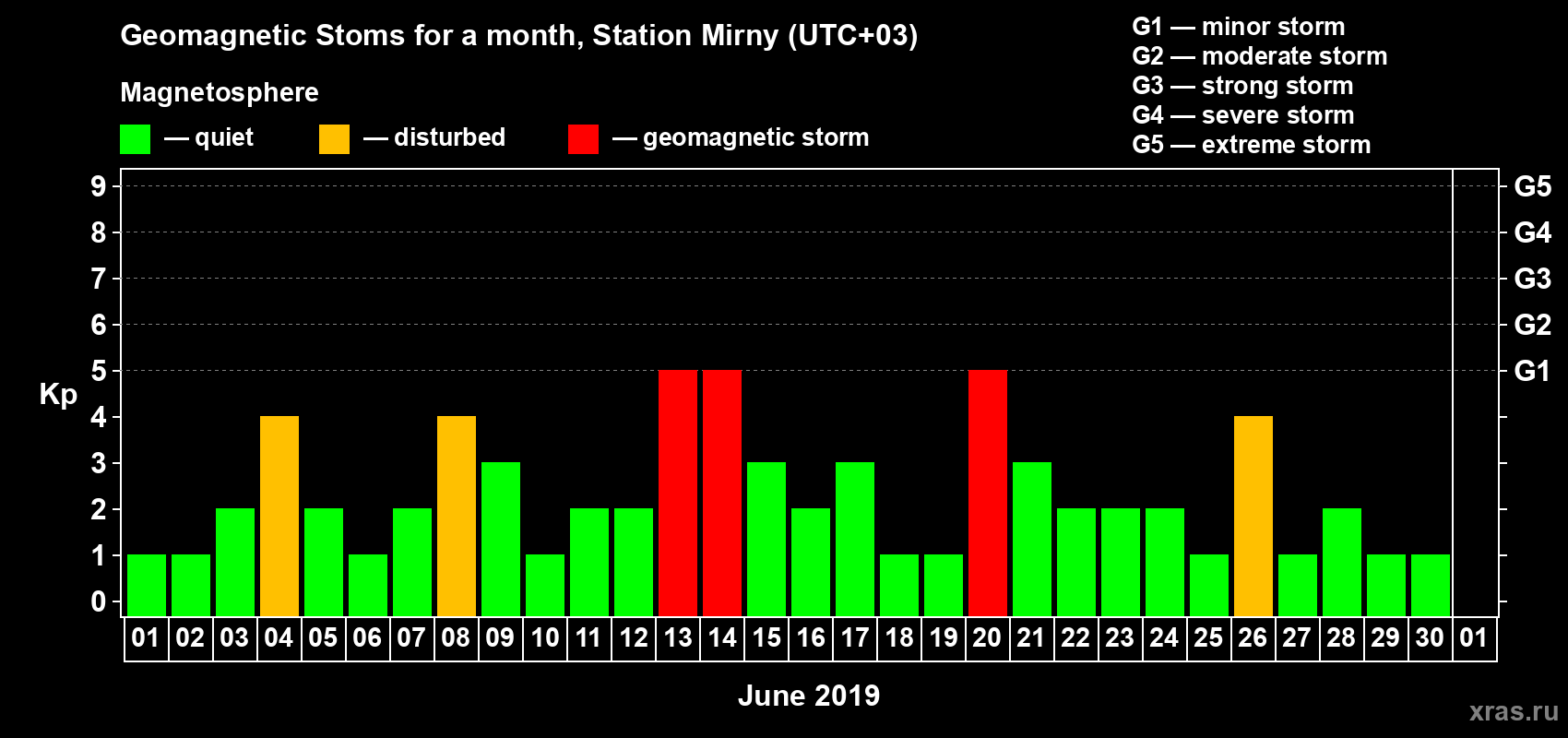 Geomagnetic Stoms for a month, Station Mirny (UTC+03)

Magnetosphere

— quiet — disturbed — geomagnetic storm

G1 — minor storm
G2 — moderate storm
G3 — strong storm
G4 — severe storm
G5 — extreme storm

Kp

9
8
7
6
5
4
3
2
1
0

G5
G4
G3
G2
G1

01 02 03 04 05 06 07 08 09 10 11 12 13 14 15 16 17 18 19 20 21 22 23 24 25 26 27 28 29 30 01

June 2019

xras.ru